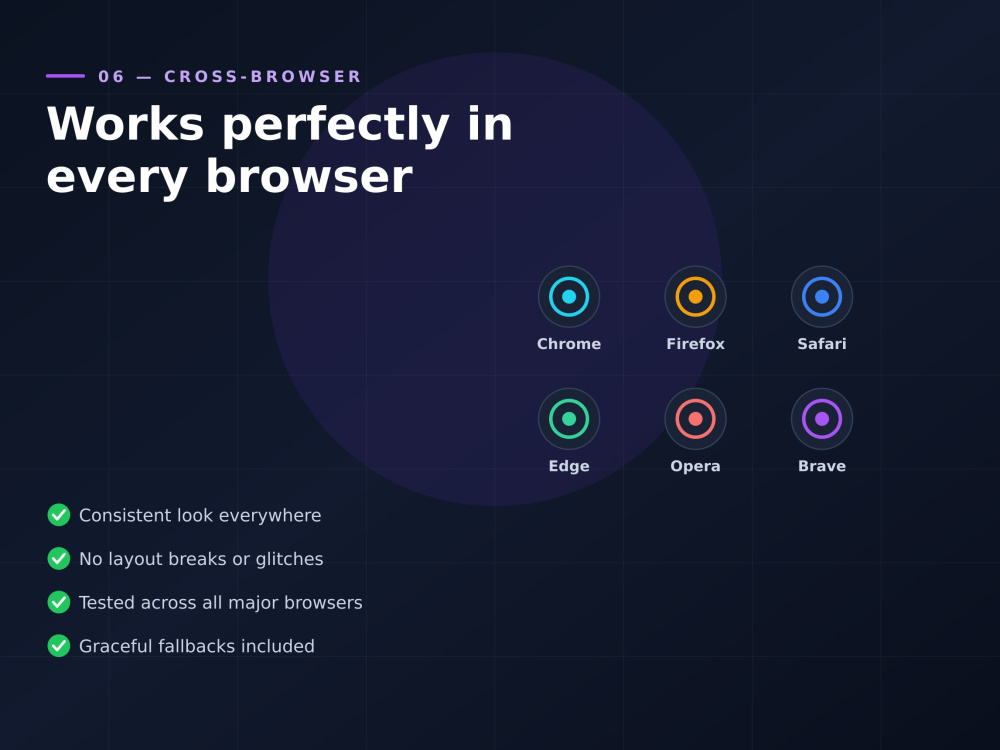 06 — CROSS-BROWSER

Works perfectly in every browser

Chrome

Firefox

Safari

Edge

Opera

Brave

✓ Consistent look everywhere
✓ No layout breaks or glitches
✓ Tested across all major browsers
✓ Graceful fallbacks included